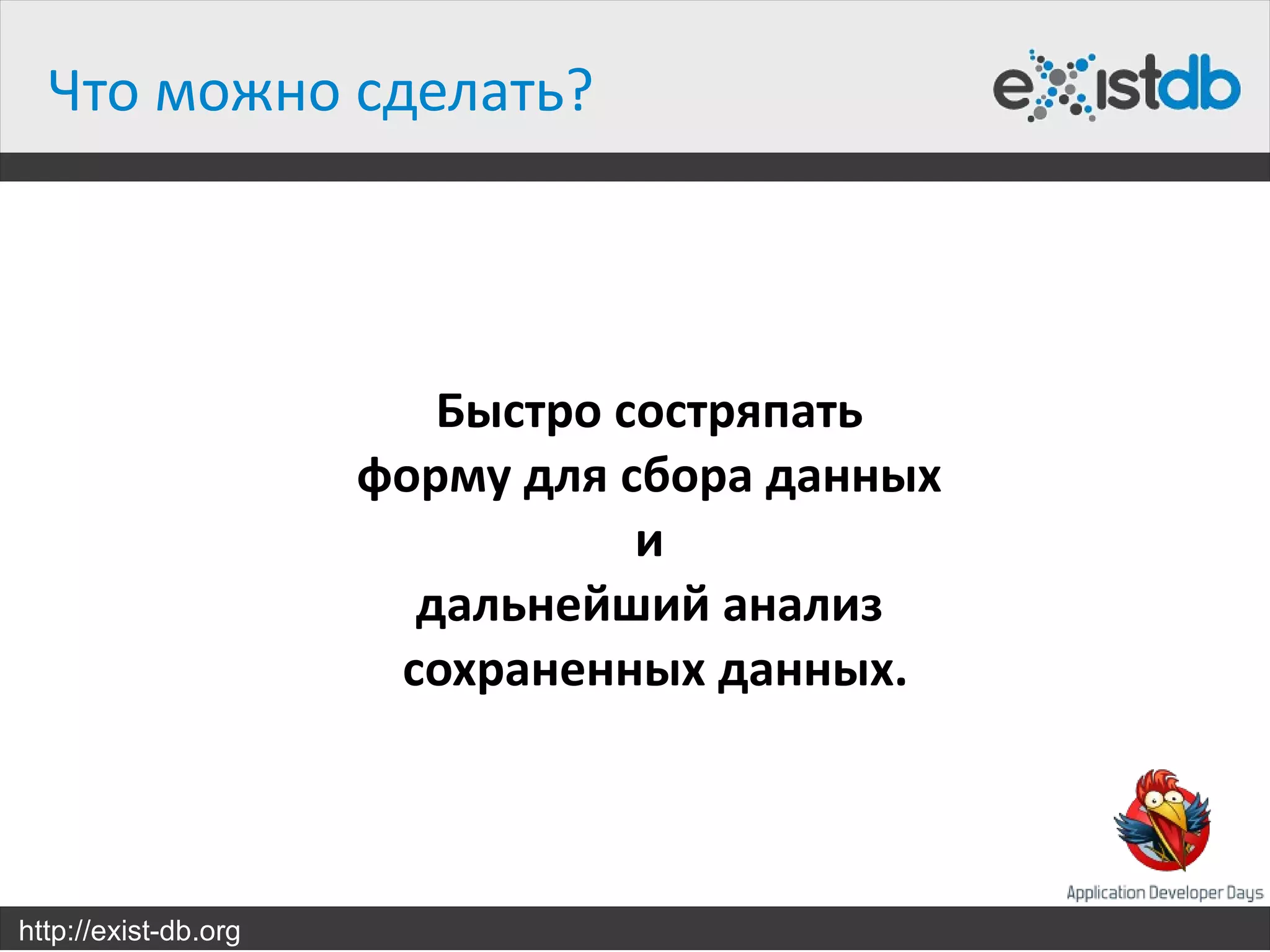 Что можно сделать?

existdb

Быстро состряпать
форму для сбора данных
и
дальнейший анализ
сохраненных данных.

Application Developer Days

http://exist-db.org